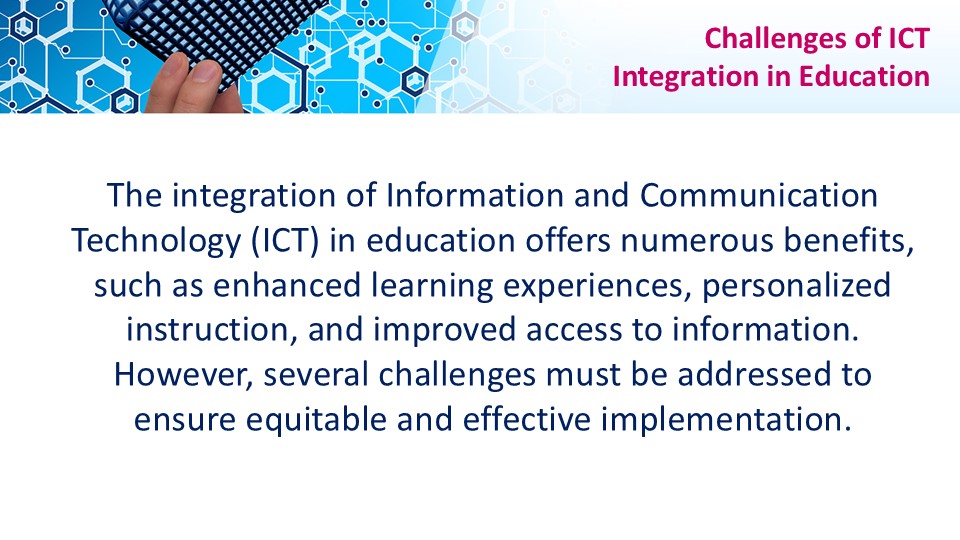 Challenges of ICT Integration in Education

The integration of Information and Communication Technology (ICT) in education offers numerous benefits, such as enhanced learning experiences, personalized instruction, and improved access to information. However, several challenges must be addressed to ensure equitable and effective implementation.